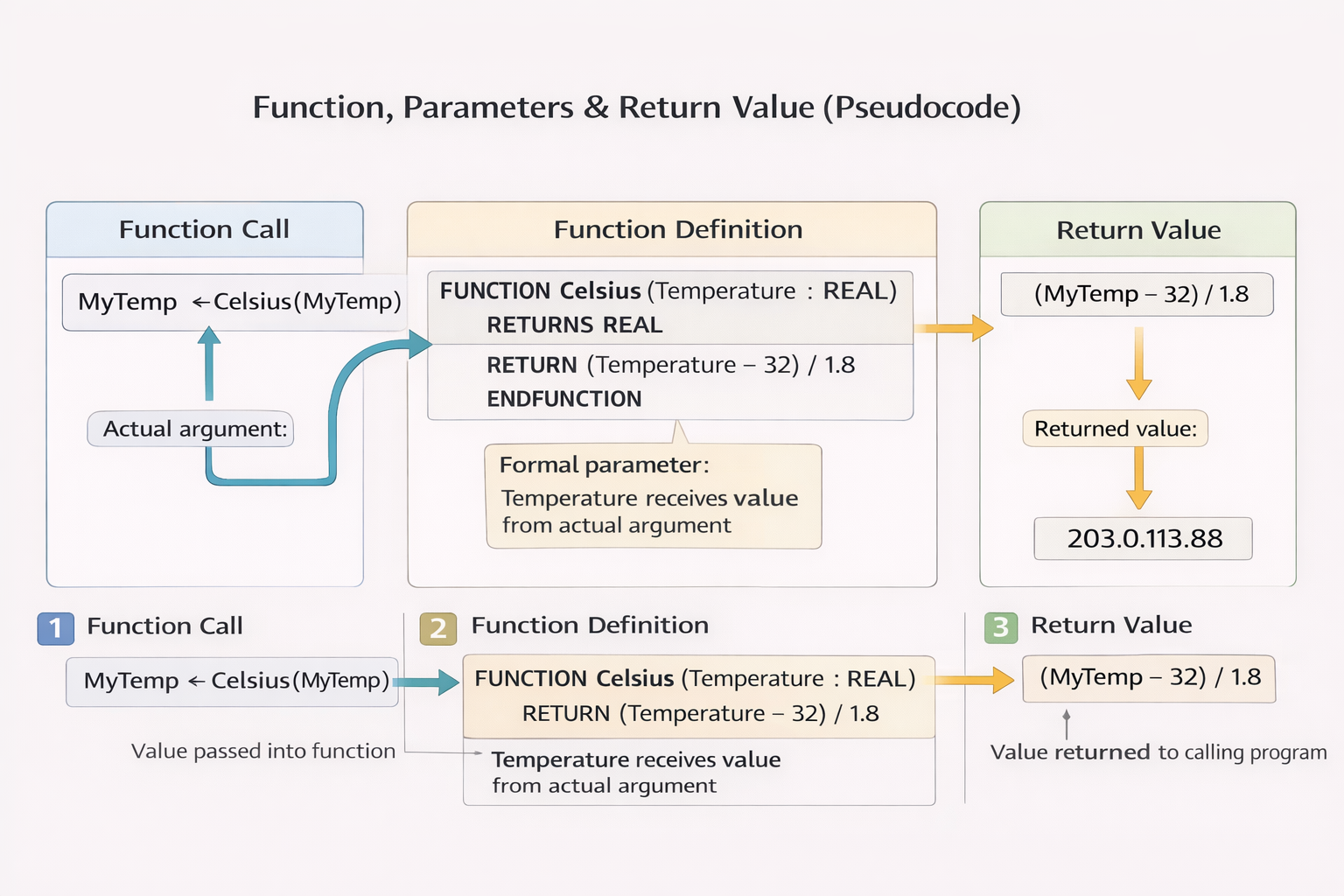 Function, Parameters & Return Value (Pseudocode)

Function Call

MyTemp ← Celsius(MyTemp)

Actual argument:

Function Definition

FUNCTION Celsius (Temperature : REAL)
RETURNS REAL
RETURN (Temperature – 32) / 1.8
ENDFUNCTION

Formal parameter:
Temperature receives value from actual argument

Return Value

(MyTemp – 32) / 1.8

Returned value:

203.0.113.88

1 Function Call

MyTemp ← Celsius(MyTemp)

Value passed into function

2 Function Definition

FUNCTION Celsius (Temperature : REAL)
RETURN (Temperature – 32) / 1.8

Temperature receives value from actual argument

3 Return Value

(MyTemp – 32) / 1.8

Value returned to calling program